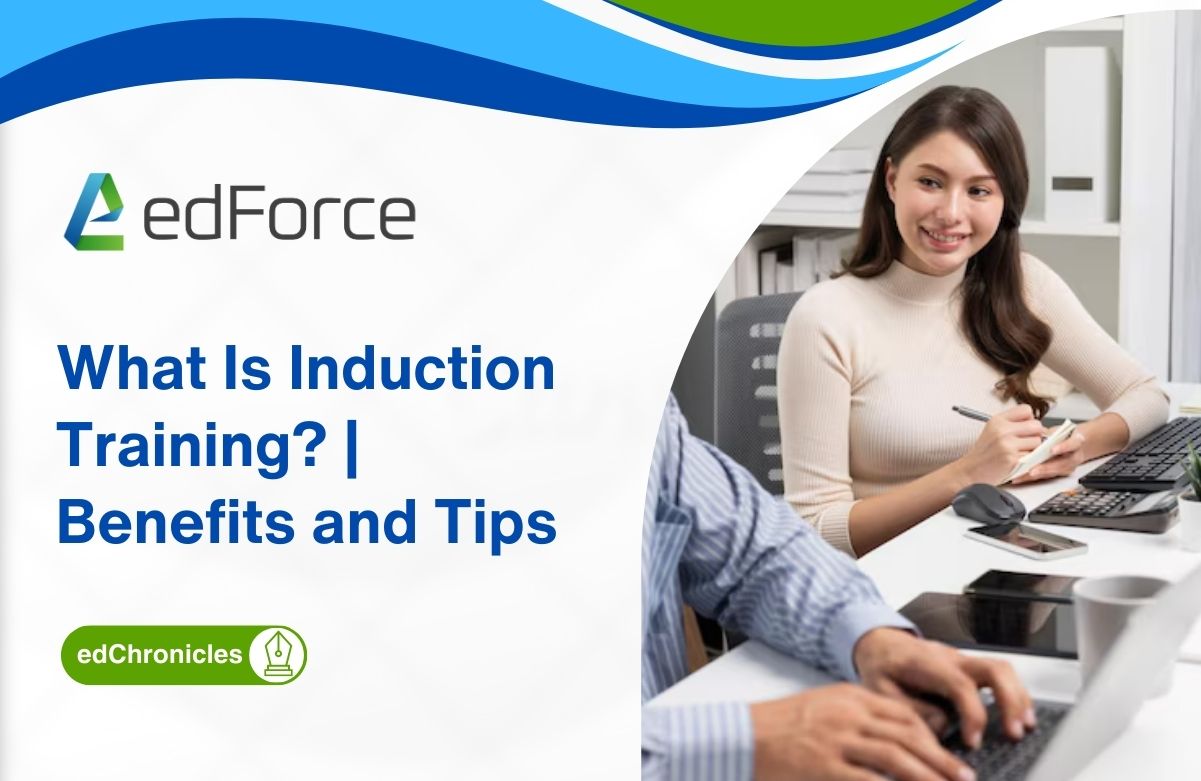 edForce

What Is Induction Training? | Benefits and Tips

edChronicles